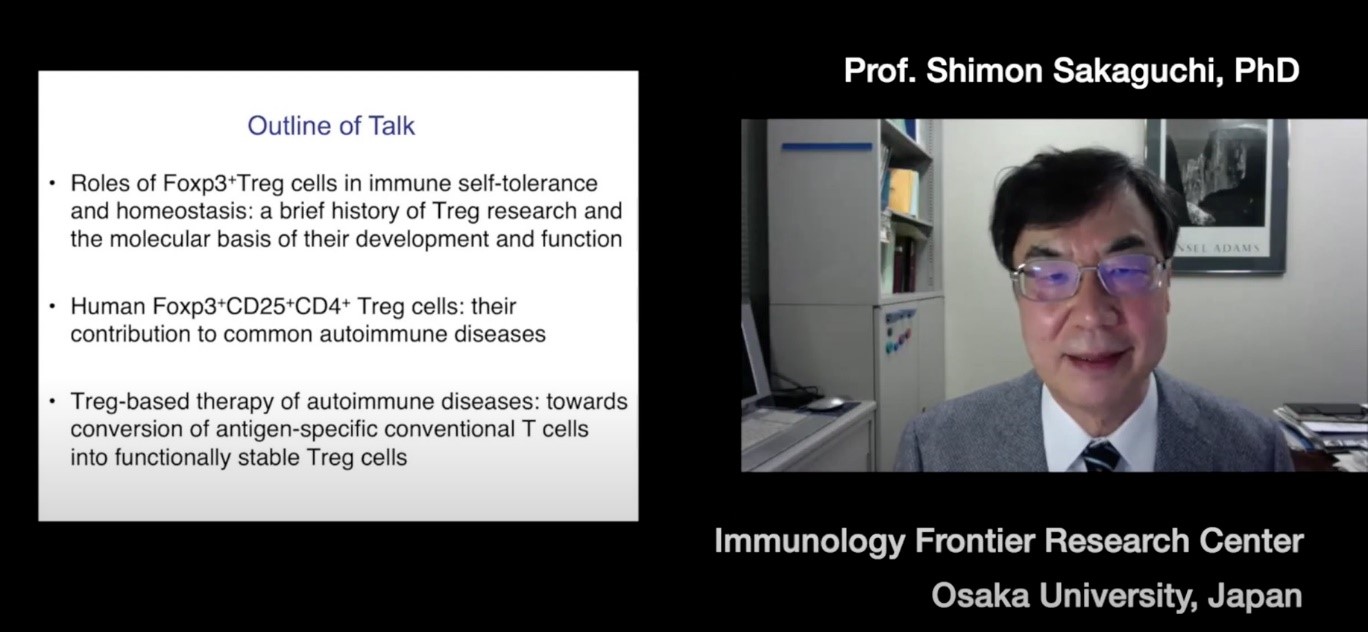 Outline of Talk

• Roles of Foxp3$^+$Treg cells in immune self-tolerance and homeostasis: a brief history of Treg research and the molecular basis of their development and function

• Human Foxp3$^+$CD25$^+$CD4$^+$ Treg cells: their contribution to common autoimmune diseases

• Treg-based therapy of autoimmune diseases: towards conversion of antigen-specific conventional T cells into functionally stable Treg cells

Prof. Shimon Sakaguchi, PhD

NSEL ADAMS

Immunology Frontier Research Center
Osaka University, Japan